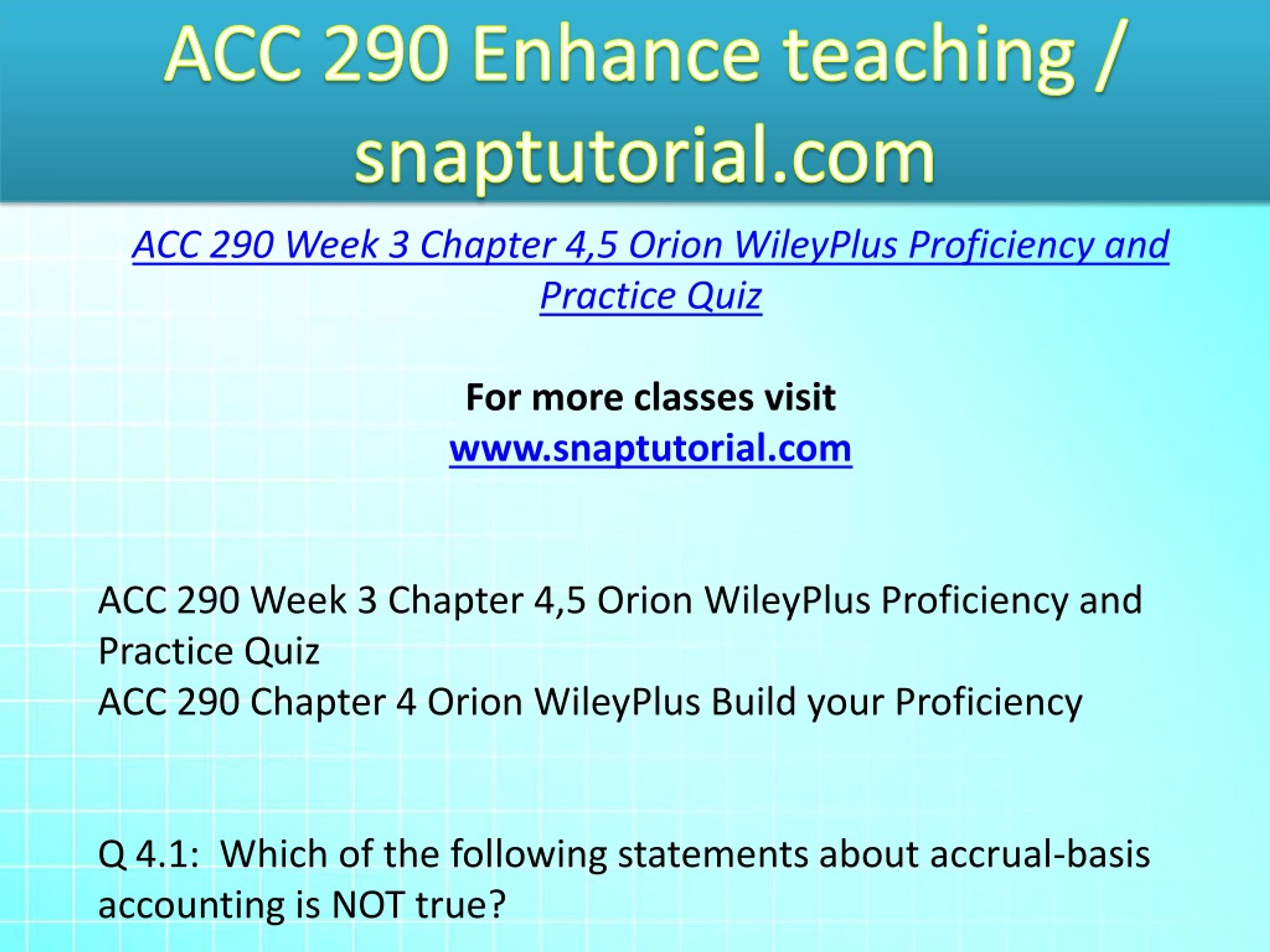 ACC 290 Enhance teaching / snaptutorial.com

ACC 290 Week 3 Chapter 4,5 Orion WileyPlus Proficiency and Practice Quiz

For more classes visit
www.snaptutorial.com

ACC 290 Week 3 Chapter 4,5 Orion WileyPlus Proficiency and Practice Quiz
ACC 290 Chapter 4 Orion WileyPlus Build your Proficiency

Q 4.1: Which of the following statements about accrual-basis accounting is NOT true?